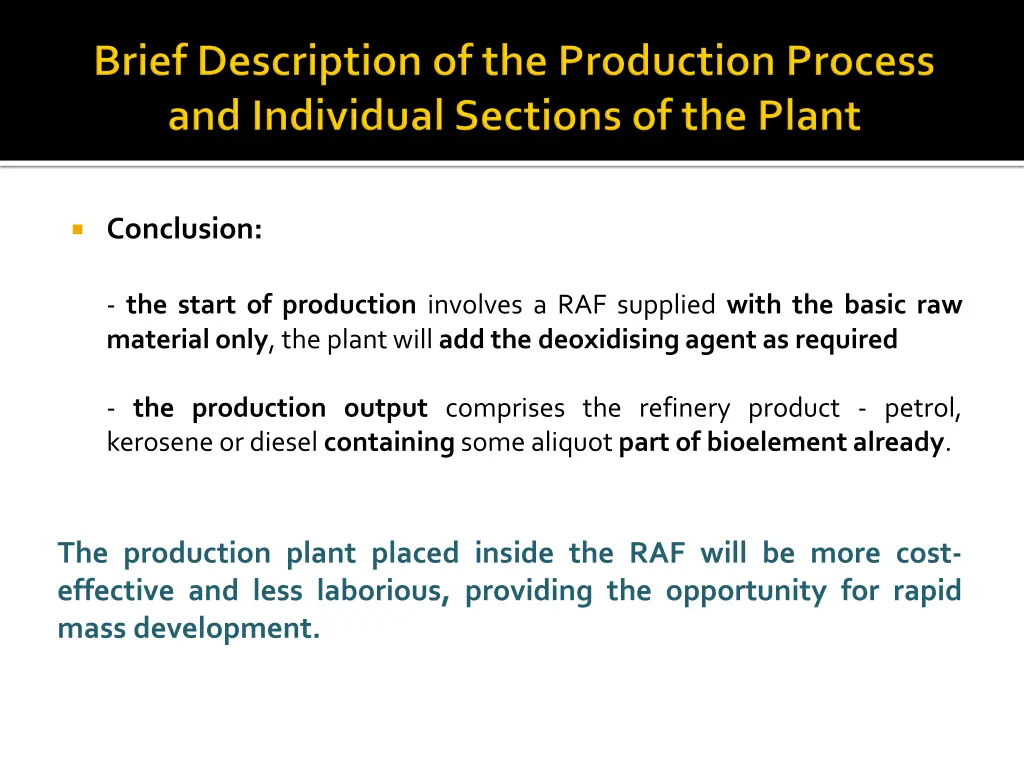 Brief Description of the Production Process and Individual Sections of the Plant

Conclusion:

- the start of production involves a RAF supplied with the basic raw material only, the plant will add the deoxidising agent as required

- the production output comprises the refinery product - petrol, kerosene or diesel containing some aliquot part of bioelement already.

The production plant placed inside the RAF will be more cost-effective and less laborious, providing the opportunity for rapid mass development.